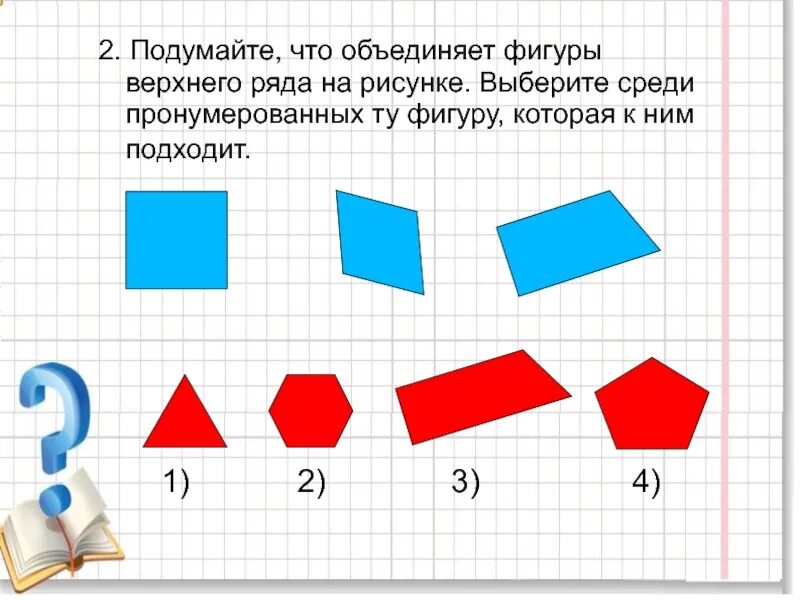 2. Подумайте, что объединяет фигуры верхнего ряда на рисунке. Выберите среди пронумерованных ту фигуру, которая к ним подходит.

1)

2)

3)

4)